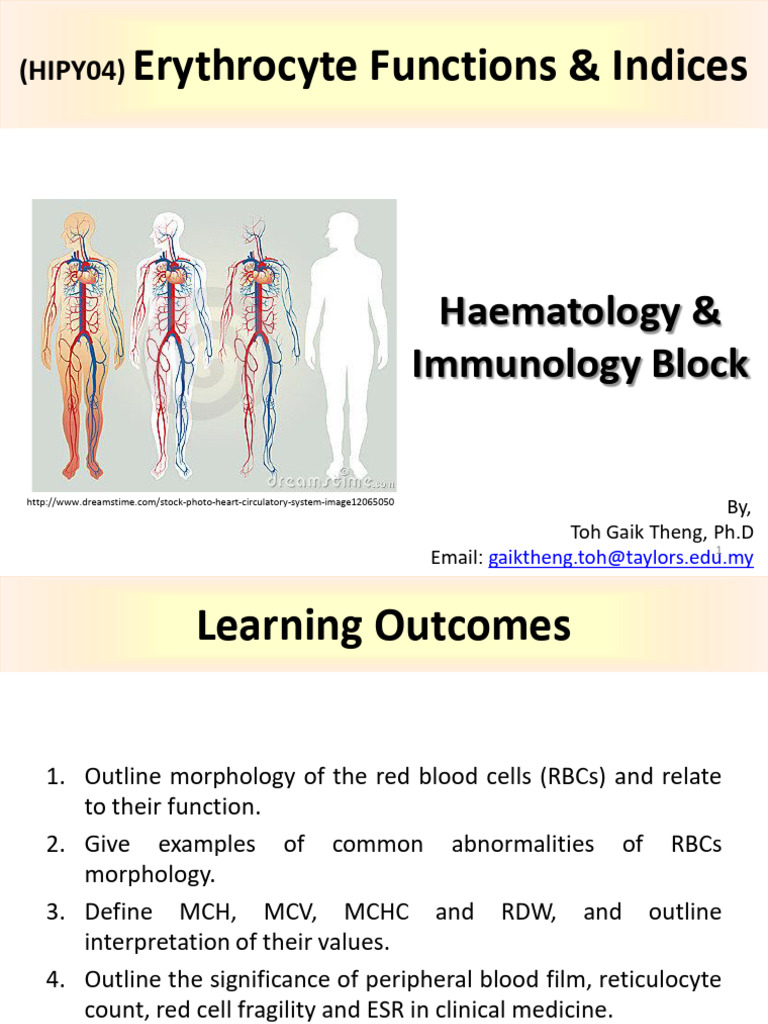 (HIPY04) Erythrocyte Functions & Indices

dreamstime.com

http://www.dreamstime.com/stock-photo-heart-circulatory-system-image12065050

Haematology & Immunology Block

By,
Toh Gaik Theng, Ph.D
Email: gaiktheng.toh@taylors.edu.my

1

Learning Outcomes

1. Outline morphology of the red blood cells (RBCs) and relate to their function.
2. Give examples of common abnormalities of RBCs morphology.
3. Define MCH, MCV, MCHC and RDW, and outline interpretation of their values.
4. Outline the significance of peripheral blood film, reticulocyte count, red cell fragility and ESR in clinical medicine.